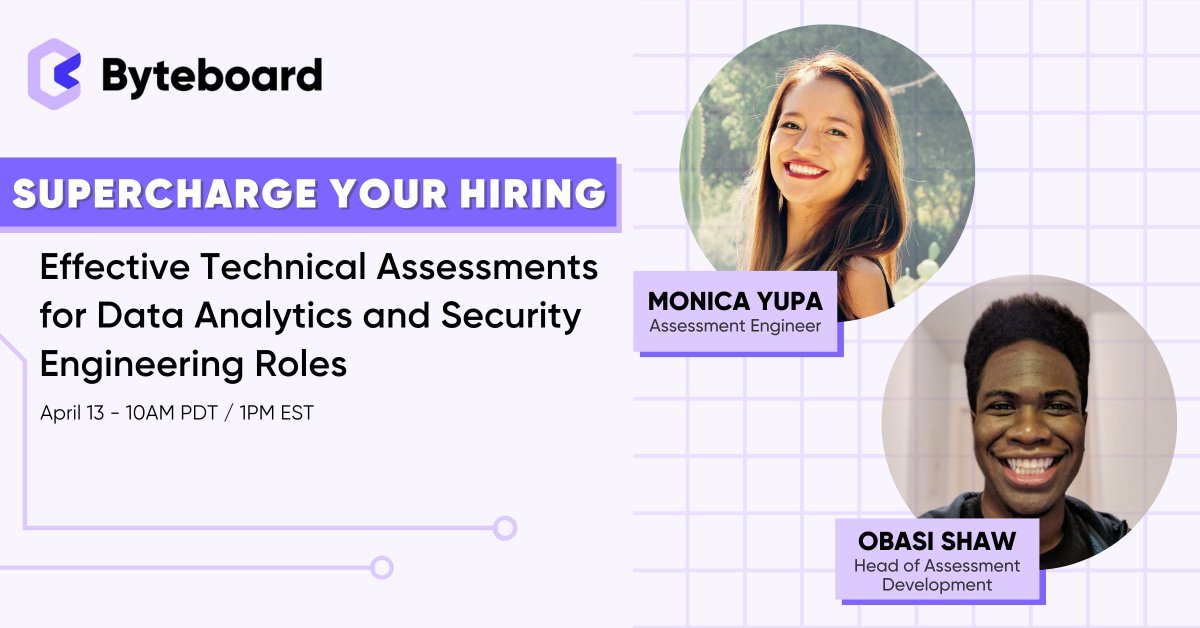 Byteboard

SUPERCHARGE YOUR HIRING

Effective Technical Assessments for Data Analytics and Security Engineering Roles

April 13 - 10AM PDT / 1PM EST

MONICA YUPA
Assessment Engineer

OBASI SHAW
Head of Assessment Development